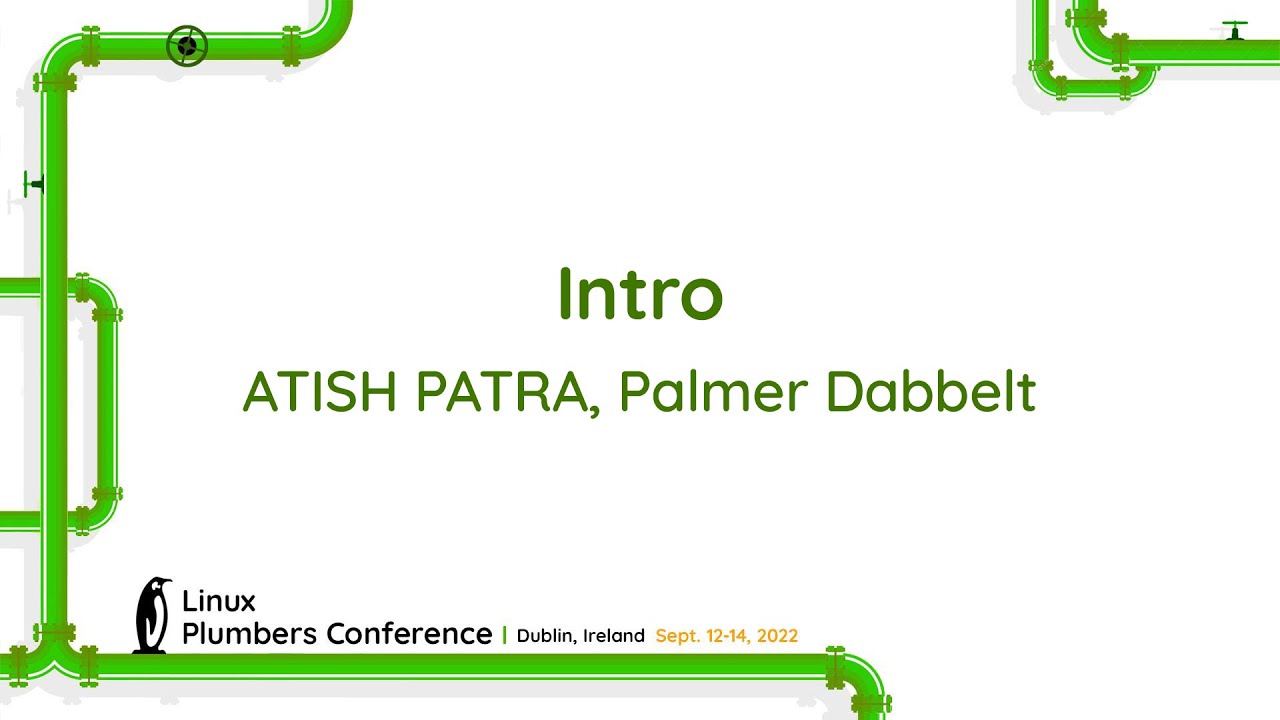 Intro

ATISH PATRA, Palmer Dabbelt

Linux
Plumbers Conference | Dublin, Ireland Sept. 12-14, 2022